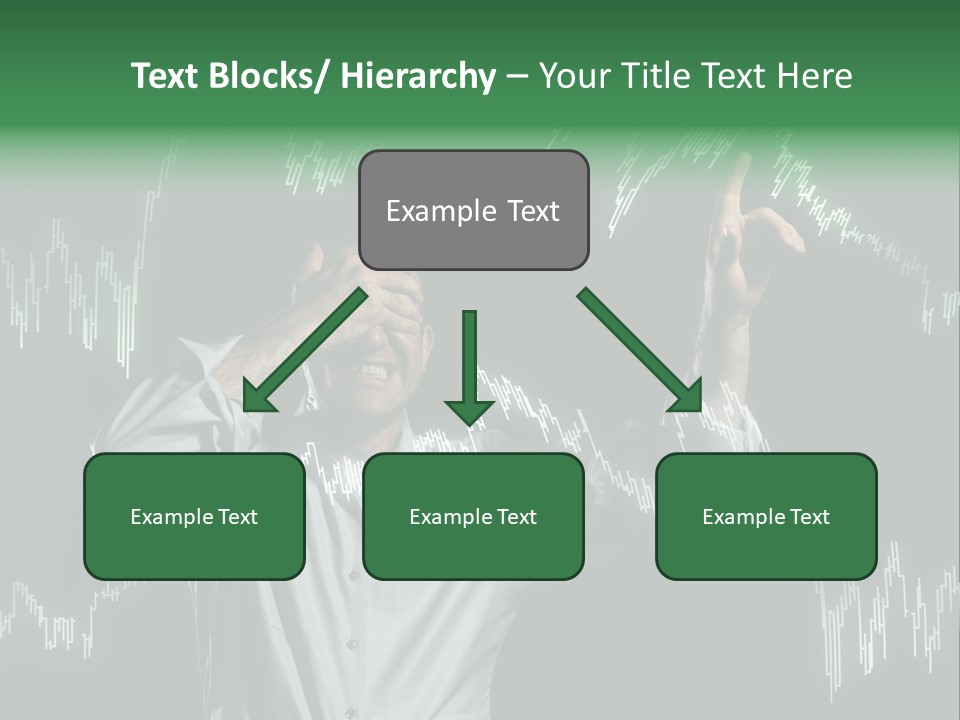 Text Blocks/ Hierarchy – Your Title Text Here

Example Text

Example Text

Example Text

Example Text